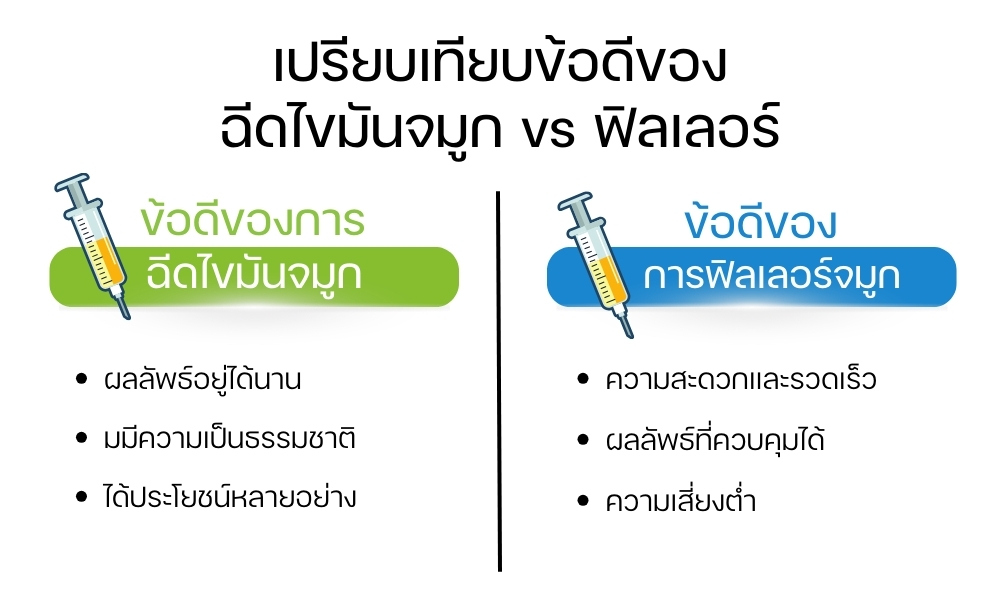 เปรียบเทียบข้อดีของ
ฉีดไขมันจมูก vs ฟิลเลอร์

ข้อดีของการ
ฉีดไขมันจมูก

• ผลลัพธ์อยู่ได้นาน
• มมีความเป็นธรรมชาติ
• ได้ประโยชน์หลายอย่าง

ข้อดีของ
การฟิลเลอร์จมูก

• ความสะดวกและรวดเร็ว
• ผลลัพธ์ที่ควบคุมได้
• ความเสี่ยงต่ำ